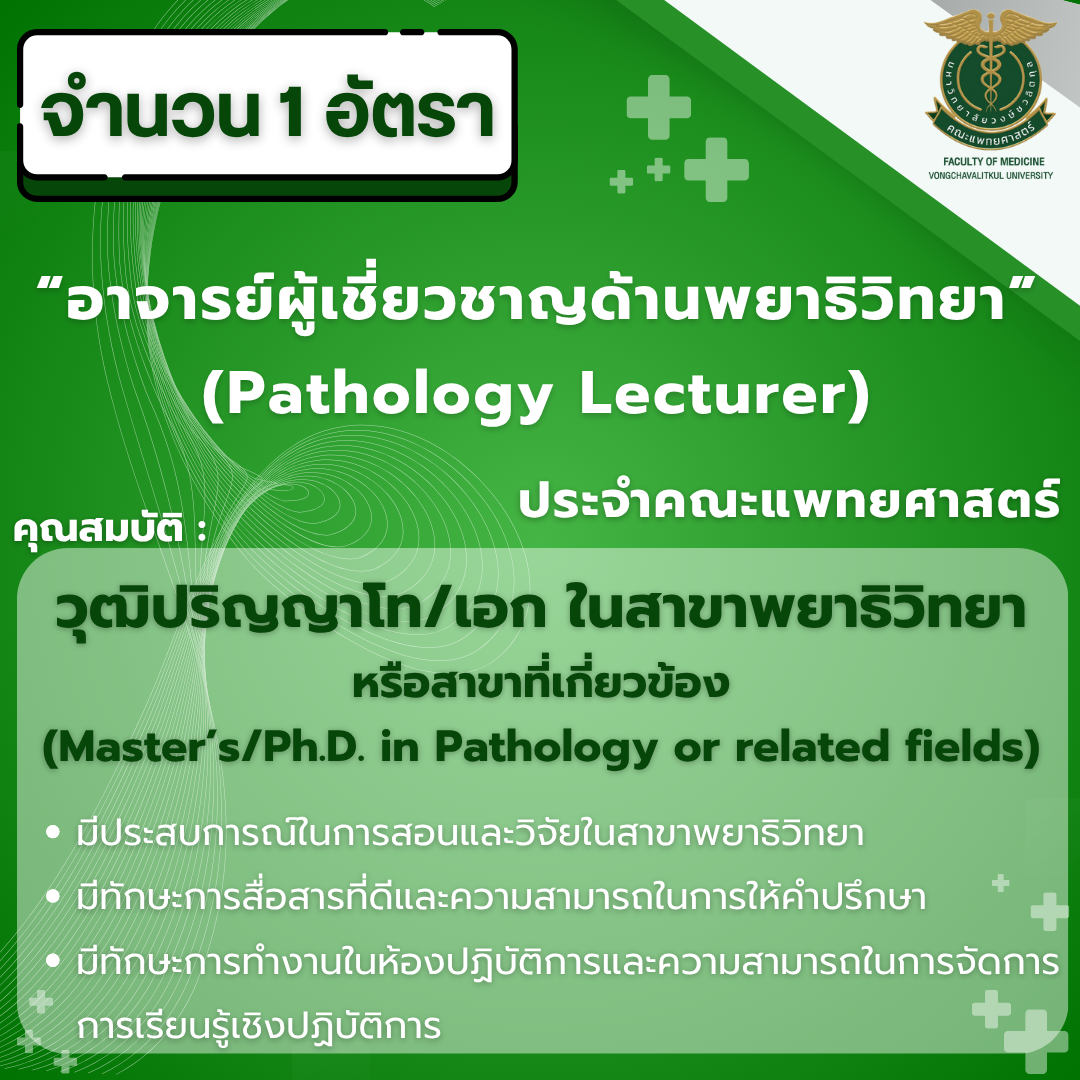 จำนวน 1 อัตรา

มหาวิทยาลัยวงษ์ชวลิตกุล
คณะแพทยศาสตร์
FACULTY OF MEDICINE
VONGCHAVALITKUL UNIVERSITY

“อาจารย์ผู้เชี่ยวชาญด้านพยาธิวิทยา”
(Pathology Lecturer)

ประจำคณะแพทยศาสตร์

คุณสมบัติ :

วุฒิปริญญาโท/เอก ในสาขาพยาธิวิทยา
หรือสาขาที่เกี่ยวข้อง
(Master’s/Ph.D. in Pathology or related fields)

• มีประสบการณ์ในการสอนและวิจัยในสาขาพยาธิวิทยา
• มีทักษะการสื่อสารที่ดีและความสามารถในการให้คำปรึกษา
• มีทักษะการทำงานในห้องปฏิบัติการและความสามารถในการจัดการการเรียนรู้เชิงปฏิบัติการ